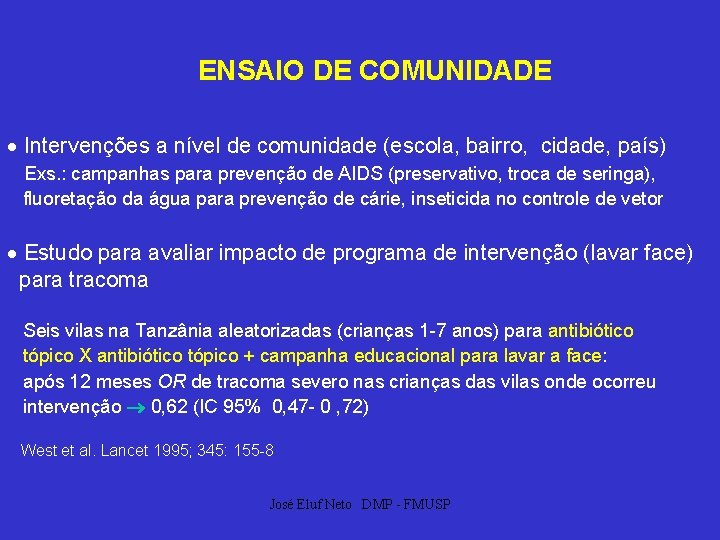 ENSAIO DE COMUNIDADE

• Intervenções a nível de comunidade (escola, bairro, cidade, país)
Exs.: campanhas para prevenção de AIDS (preservativo, troca de seringa), fluoretação da água para prevenção de cárie, inseticida no controle de vetor

• Estudo para avaliar impacto de programa de intervenção (lavar face) para tracoma

Seis vilas na Tanzânia aleatorizadas (crianças 1-7 anos) para antibiótico tópico X antibiótico tópico + campanha educacional para lavar a face: após 12 meses OR de tracoma severo nas crianças das vilas onde ocorreu intervenção → 0,62 (IC 95% 0,47- 0 ,72)

West et al. Lancet 1995; 345: 155-8

José Eluf Neto DMP - FMUSP